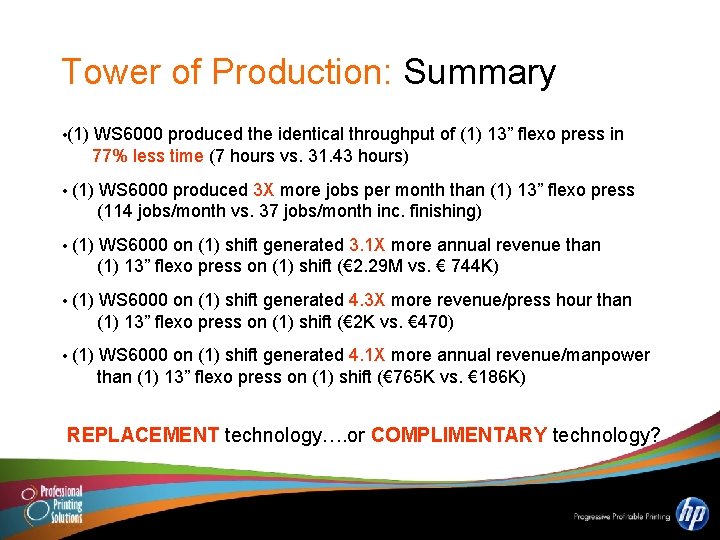 Tower of Production: Summary

•(1) WS6000 produced the identical throughput of (1) 13” flexo press in 77% less time (7 hours vs. 31.43 hours)

• (1) WS6000 produced 3X more jobs per month than (1) 13” flexo press (114 jobs/month vs. 37 jobs/month inc. finishing)

• (1) WS6000 on (1) shift generated 3.1X more annual revenue than (1) 13” flexo press on (1) shift (€2.29M vs. € 744K)

• (1) WS6000 on (1) shift generated 4.3X more revenue/press hour than (1) 13” flexo press on (1) shift (€2K vs. €470)

• (1) WS6000 on (1) shift generated 4.1X more annual revenue/manpower than (1) 13” flexo press on (1) shift (€765K vs. €186K)

REPLACEMENT technology….or COMPLIMENTARY technology?

Professional Printing Solutions

Progressive Profitable Printing

hp